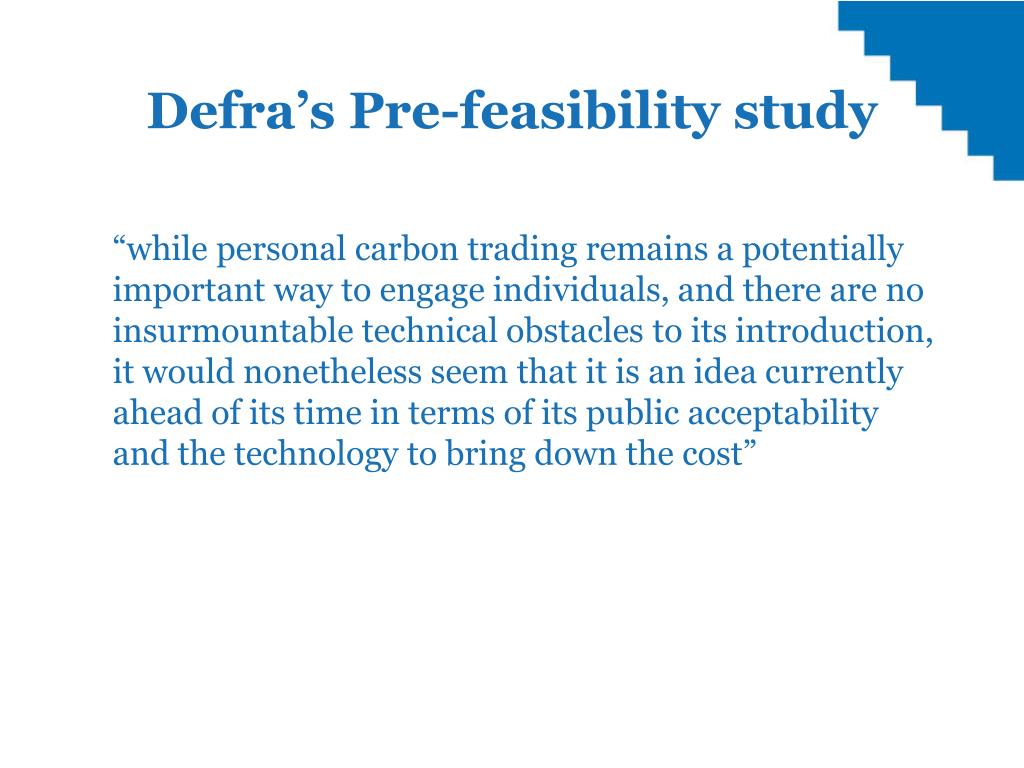 Defra’s Pre-feasibility study

“while personal carbon trading remains a potentially important way to engage individuals, and there are no insurmountable technical obstacles to its introduction, it would nonetheless seem that it is an idea currently ahead of its time in terms of its public acceptability and the technology to bring down the cost”